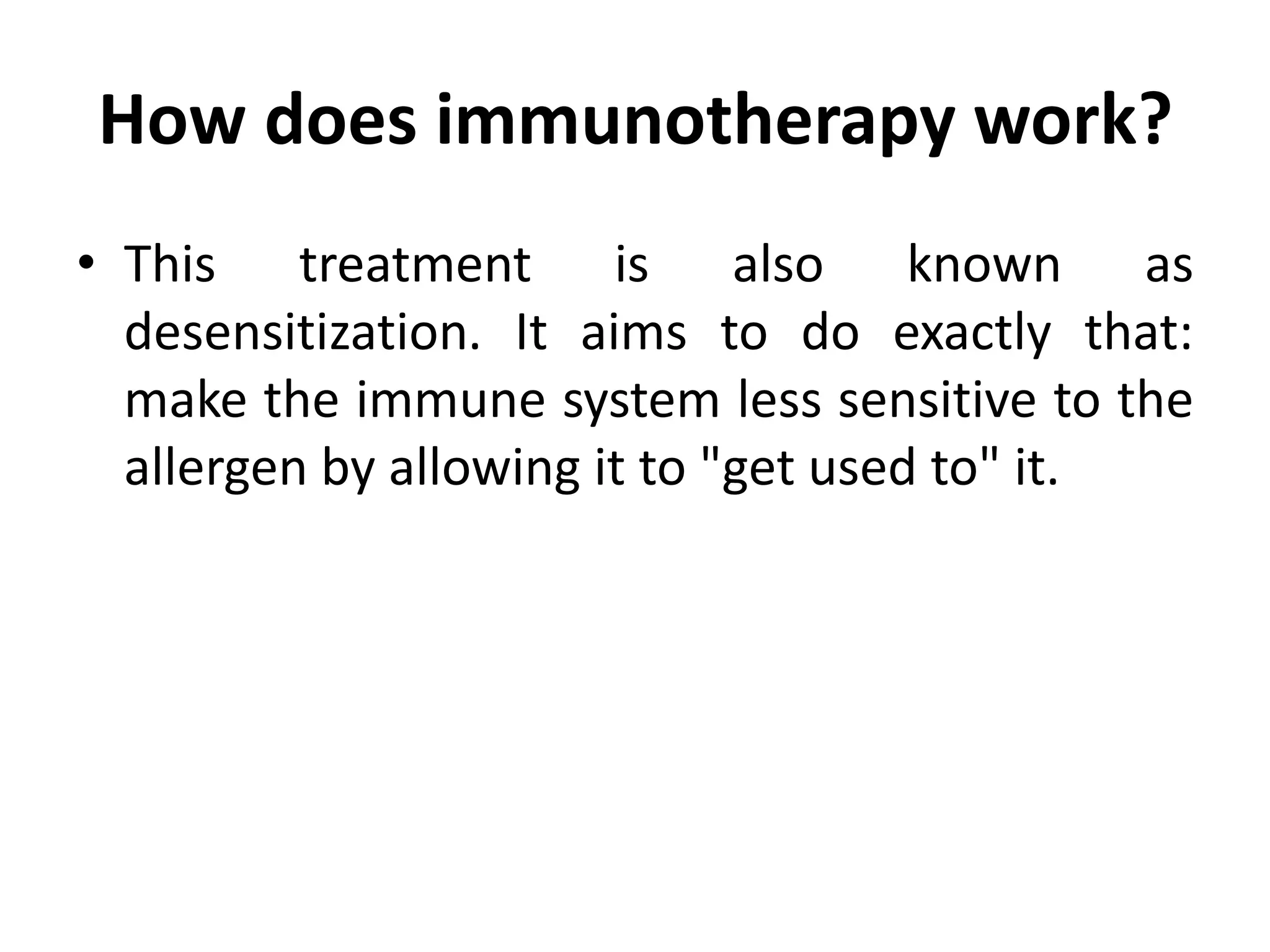 How does immunotherapy work?

• This treatment is also known as desensitization. It aims to do exactly that: make the immune system less sensitive to the allergen by allowing it to "get used to" it.